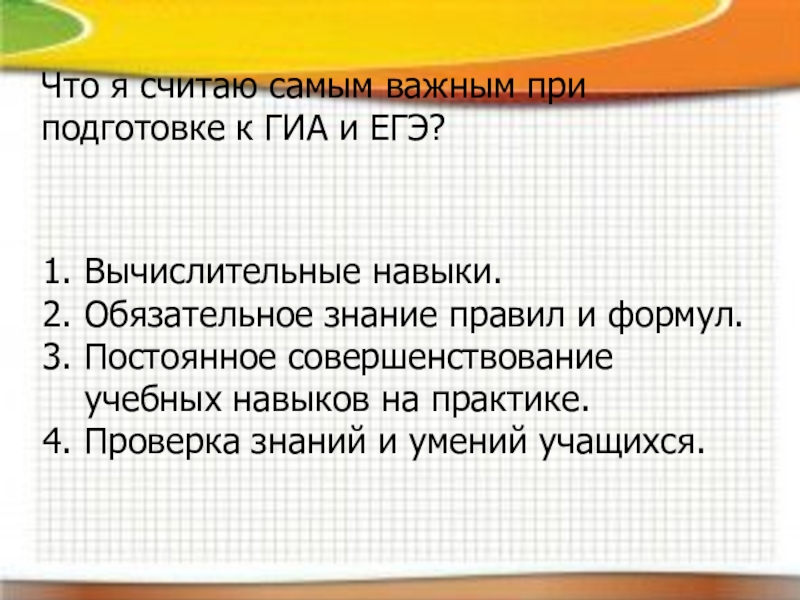 Что я считаю самым важным при подготовке к ГИА и ЕГЭ?

1. Вычислительные навыки.
2. Обязательное знание правил и формул.
3. Постоянное совершенствование учебных навыков на практике.
4. Проверка знаний и умений учащихся.